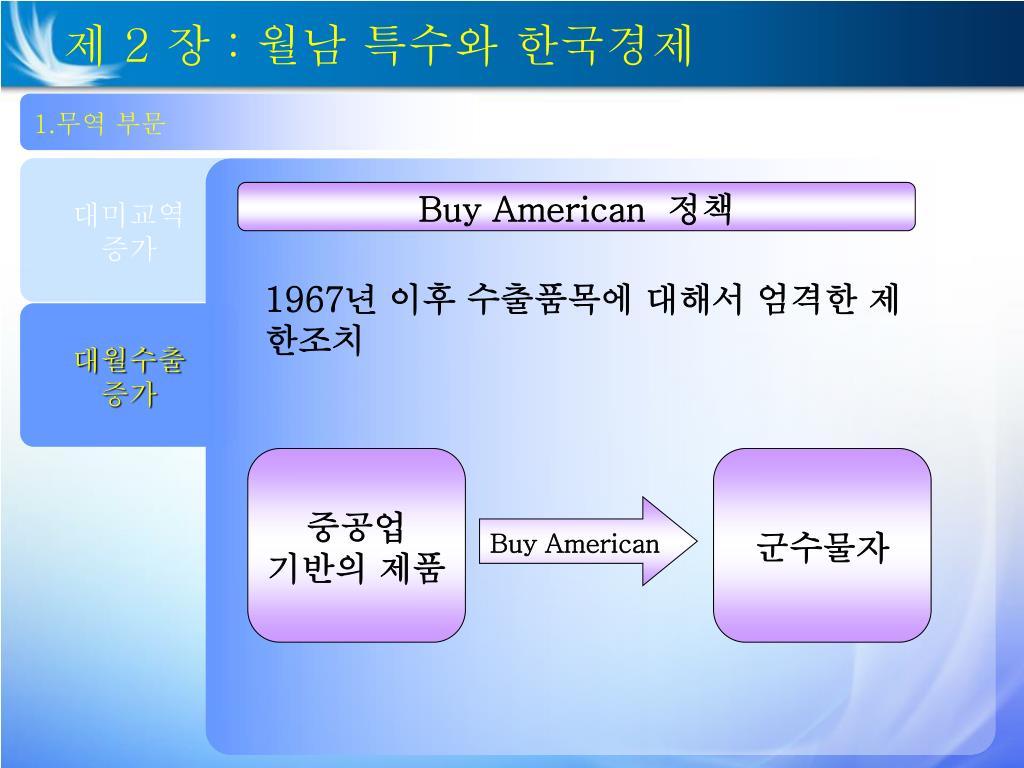 제 2 장 : 월남 특수와 한국경제

1.무역 부문

대미교역 증가

대월수출 증가

Buy American 정책

1967년 이후 수출품목에 대해서 엄격한 제한조치

중공업 기반의 제품

Buy American

군수물자